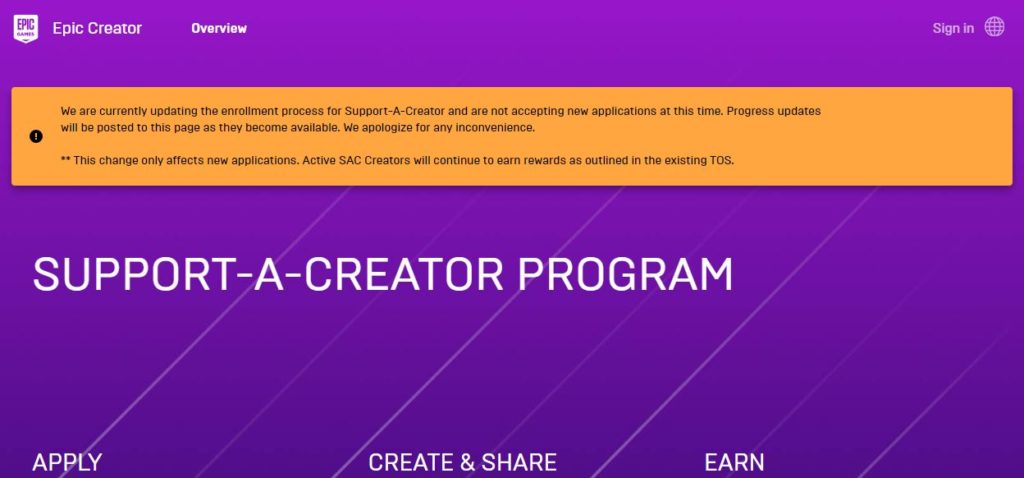 EPIC GAMES Epic Creator Overview Sign in

We are currently updating the enrollment process for Support-A-Creator and are not accepting new applications at this time. Progress updates will be posted to this page as they become available. We apologize for any inconvenience.

** This change only affects new applications. Active SAC Creators will continue to earn rewards as outlined in the existing TOS.

SUPPORT-A-CREATOR PROGRAM

APPLY

CREATE & SHARE

EARN